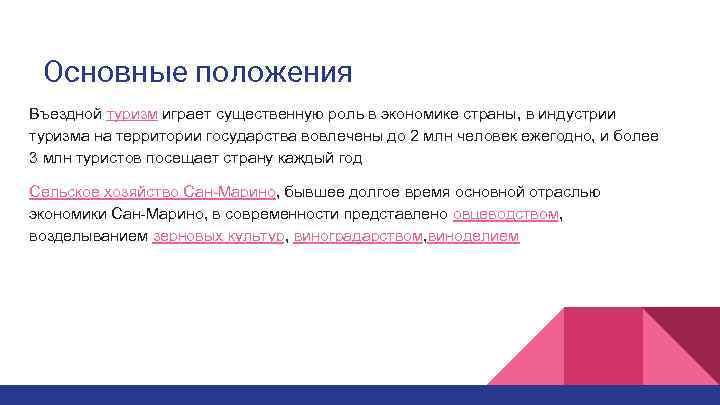 Основные положения

Въездной туризм играет существенную роль в экономике страны, в индустрии туризма на территории государства вовлечены до 2 млн человек ежегодно, и более 3 млн туристов посещает страну каждый год

Сельское хозяйство Сан-Марино, бывшее долгое время основной отраслью экономики Сан-Марино, в современности представлено овцеводством, возделыванием зерновых культур, виноградарством,виноделием